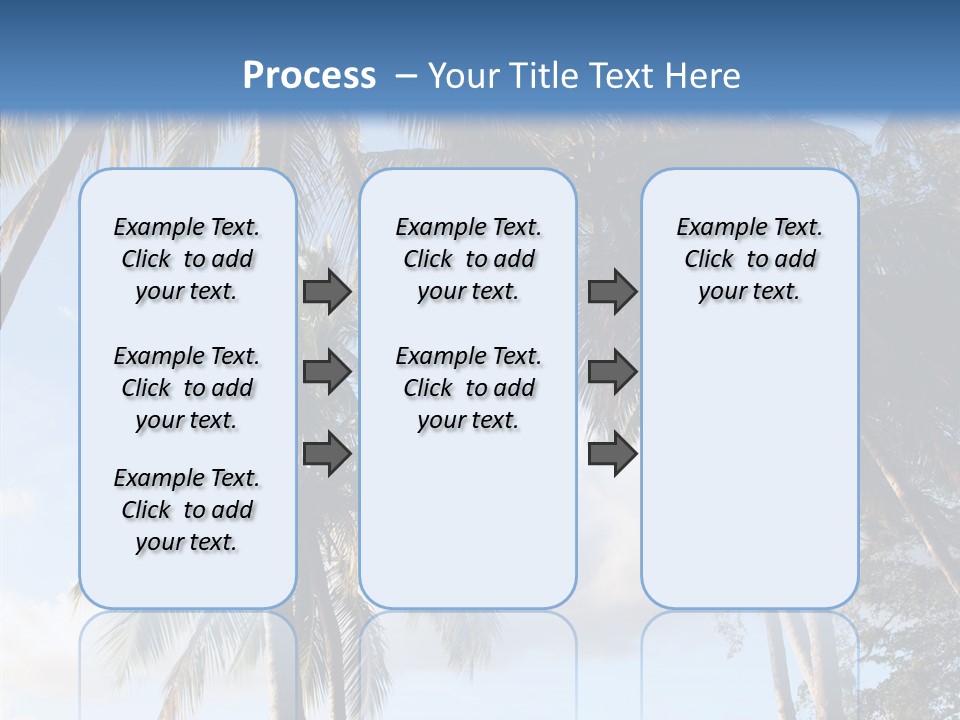 Process – Your Title Text Here

Example Text. Click to add your text.

Example Text. Click to add your text.

Example Text. Click to add your text.

Example Text. Click to add your text.

Example Text. Click to add your text.

Example Text. Click to add your text.